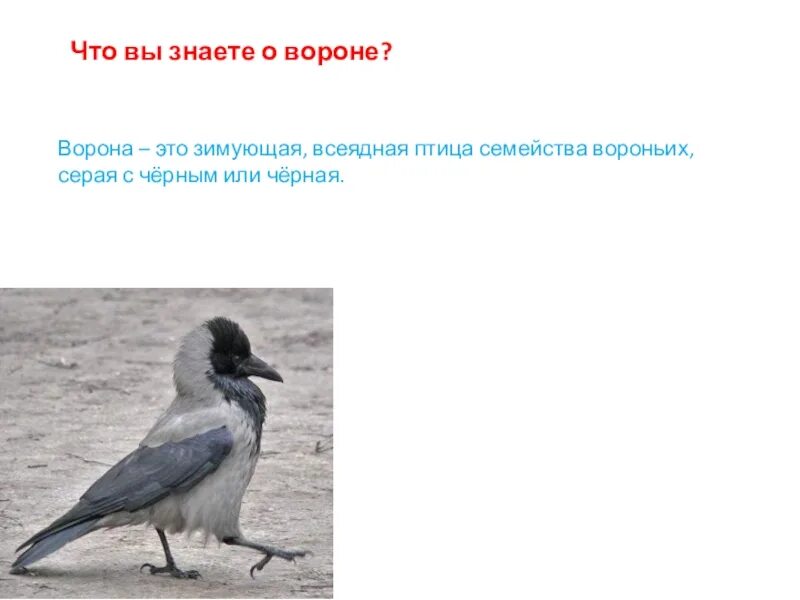 Что вы знаете о вороне?

Ворона – это зимующая, всеядная птица семейства вороньих, серая с чёрным или чёрная.